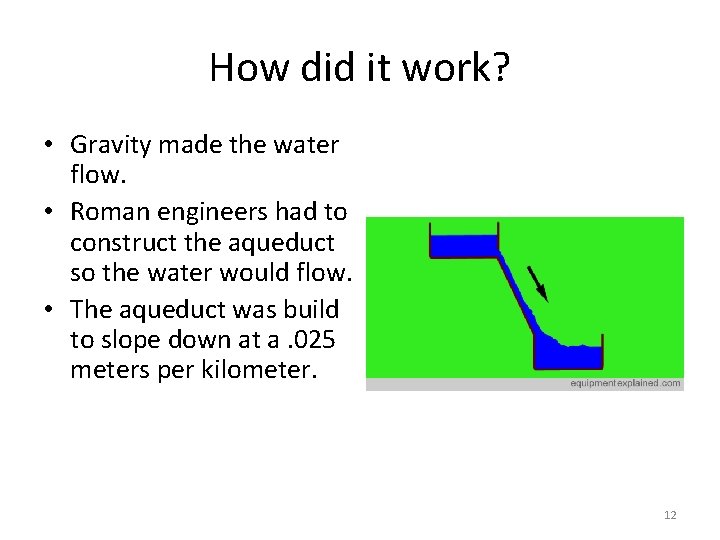 How did it work?

• Gravity made the water flow.
• Roman engineers had to construct the aqueduct so the water would flow.
• The aqueduct was build to slope down at a .025 meters per kilometer.

equipmentexplained.com

12